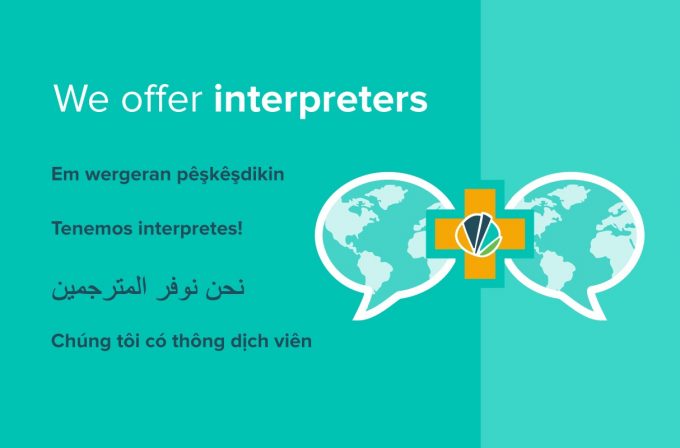 We offer interpreters

Em wergeran pêşkêşdikin

Tenemos interpretes!

نحن نوفر المترجمين

Chúng tôi có thông dịch viên